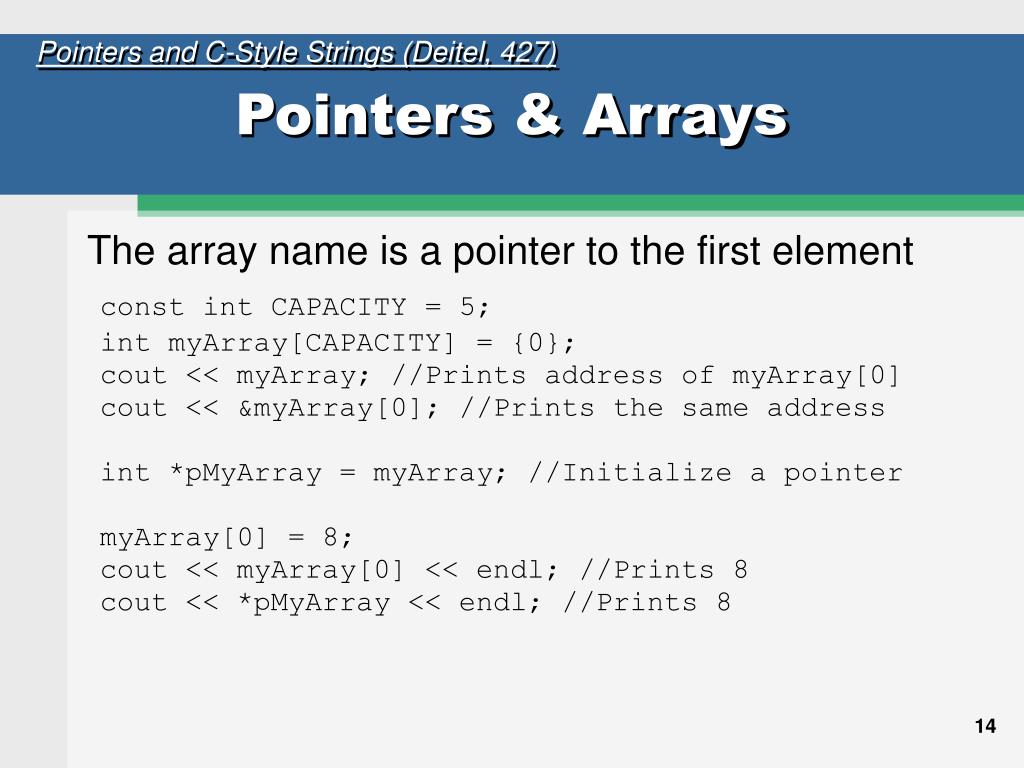 Pointers and C-Style Strings (Deitel, 427)

Pointers & Arrays

The array name is a pointer to the first element

const int CAPACITY = 5;
int myArray[CAPACITY] = {0};
cout << myArray; //Prints address of myArray[0]
cout << &myArray[0]; //Prints the same address

int *pMyArray = myArray; //Initialize a pointer

myArray[0] = 8;
cout << myArray[0] << endl; //Prints 8
cout << *pMyArray << endl; //Prints 8

14